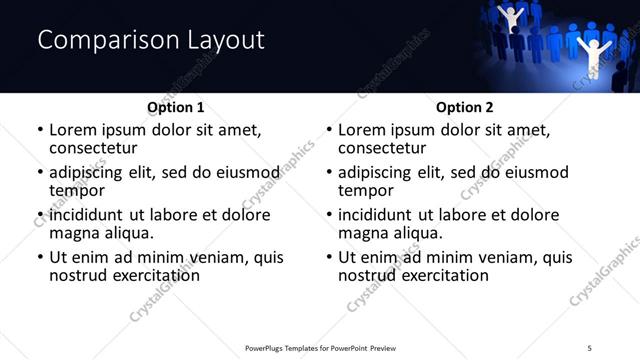 Comparison Layout

Option 1

• Lorem ipsum dolor sit amet, consectetur
• adipiscing elit, sed do eiusmod tempor
• incididunt ut labore et dolore magna aliqua.
• Ut enim ad minim veniam, quis nostrud exercitation

Option 2

• Lorem ipsum dolor sit amet, consectetur
• adipiscing elit, sed do eiusmod tempor
• incididunt ut labore et dolore magna aliqua.
• Ut enim ad minim veniam, quis nostrud exercitation

CrystalGraphics

PowerPlugs Templates for PowerPoint Preview

5